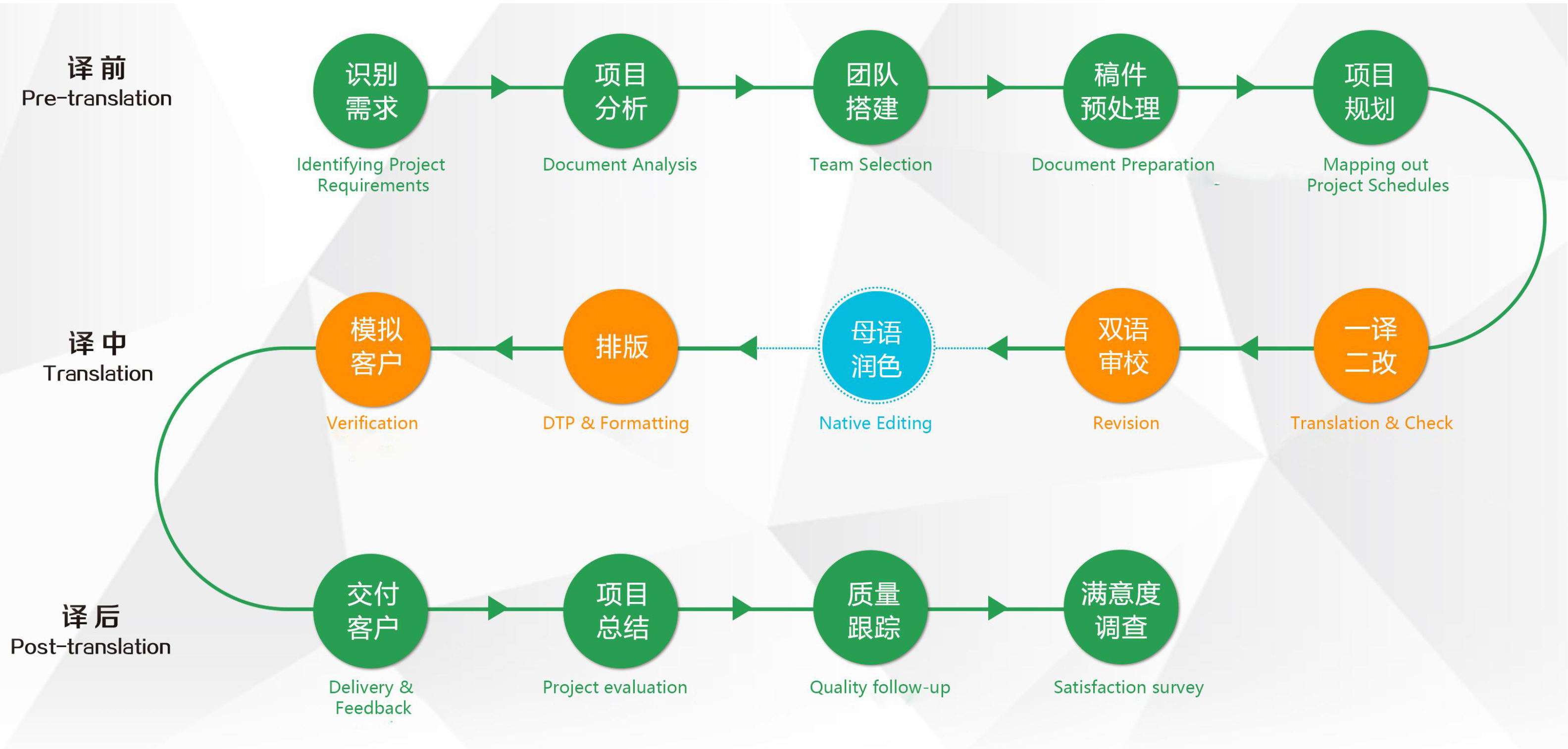 译前
Pre-translation

识别需求
Identifying Project Requirements

项目分析
Document Analysis

团队搭建
Team Selection

稿件预处理
Document Preparation

项目规划
Mapping out Project Schedules

译中
Translation

一译二改
Translation & Check

双语审校
Revision

母语润色
Native Editing

排版
DTP & Formatting

模拟客户
Verification

译后
Post-translation

交付客户
Delivery & Feedback

项目总结
Project evaluation

质量跟踪
Quality follow-up

满意度调查
Satisfaction survey